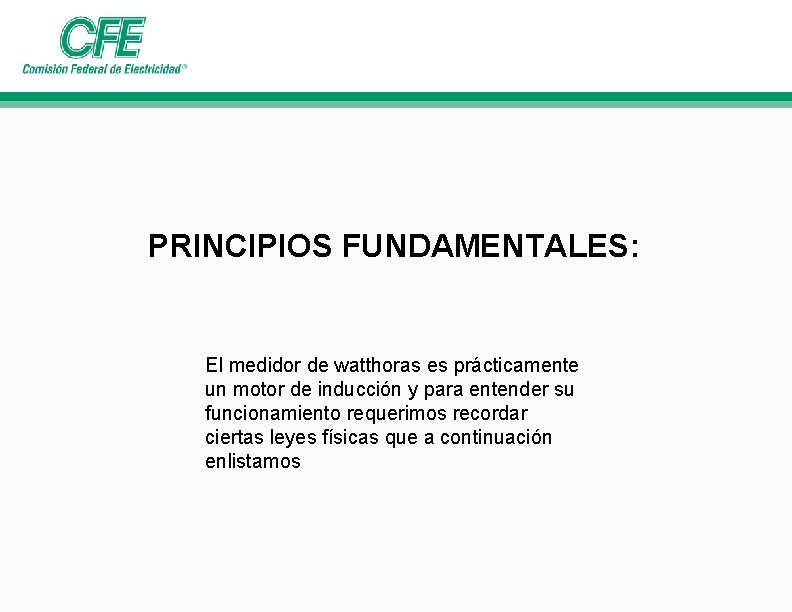 CFE
Comisión Federal de Electricidad®

PRINCIPIOS FUNDAMENTALES:

El medidor de watthoras es prácticamente un motor de inducción y para entender su funcionamiento requerimos recordar ciertas leyes físicas que a continuación enlistamos